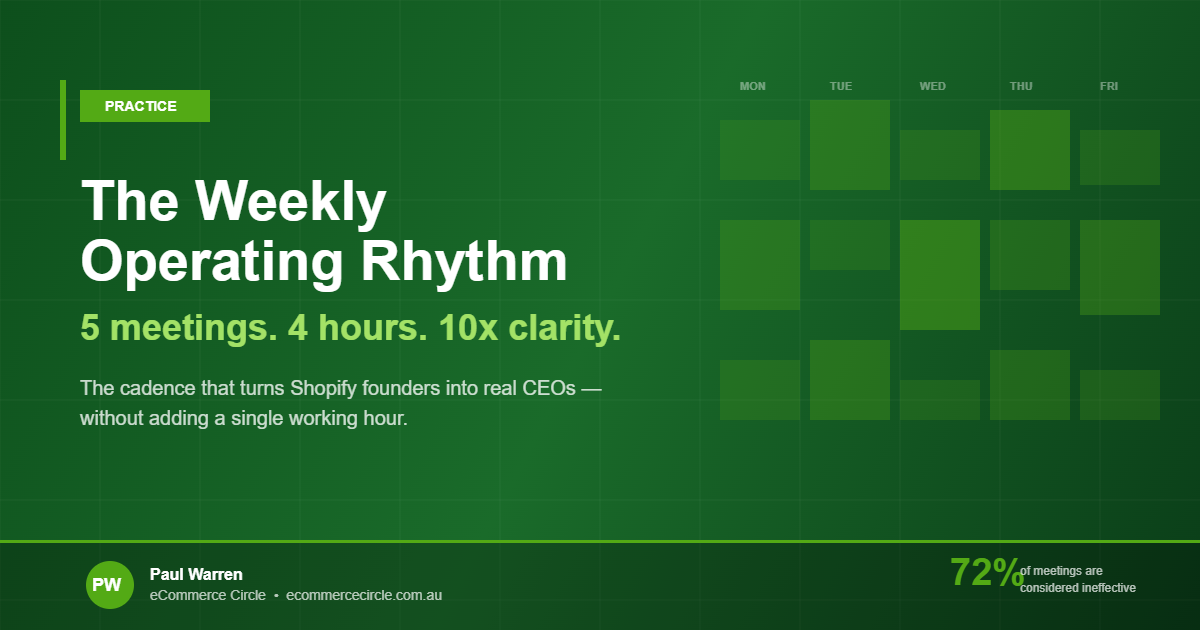 PRACTICE

The Weekly Operating Rhythm

5 meetings. 4 hours. 10x clarity.

The cadence that turns Shopify founders into real CEOs — without adding a single working hour.

MON TUE WED THU FRI

PW

Paul Warren

eCommerce Circle • ecommercecircle.com.au

72% of meetings are considered ineffective